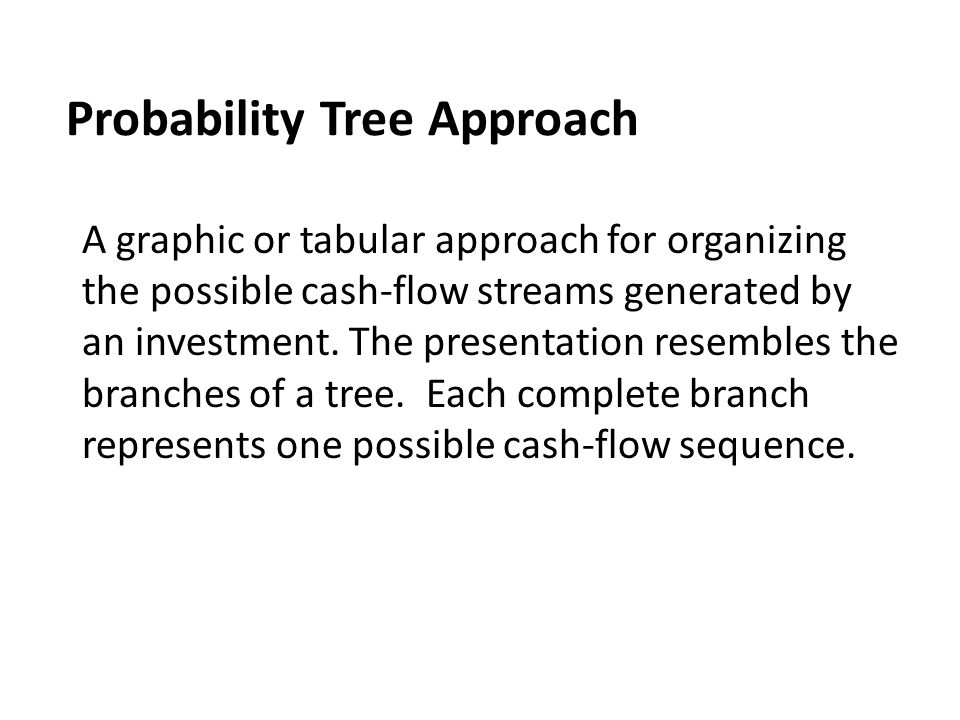 Probability Tree Approach

A graphic or tabular approach for organizing the possible cash-flow streams generated by an investment. The presentation resembles the branches of a tree.  Each complete branch represents one possible cash-flow sequence.